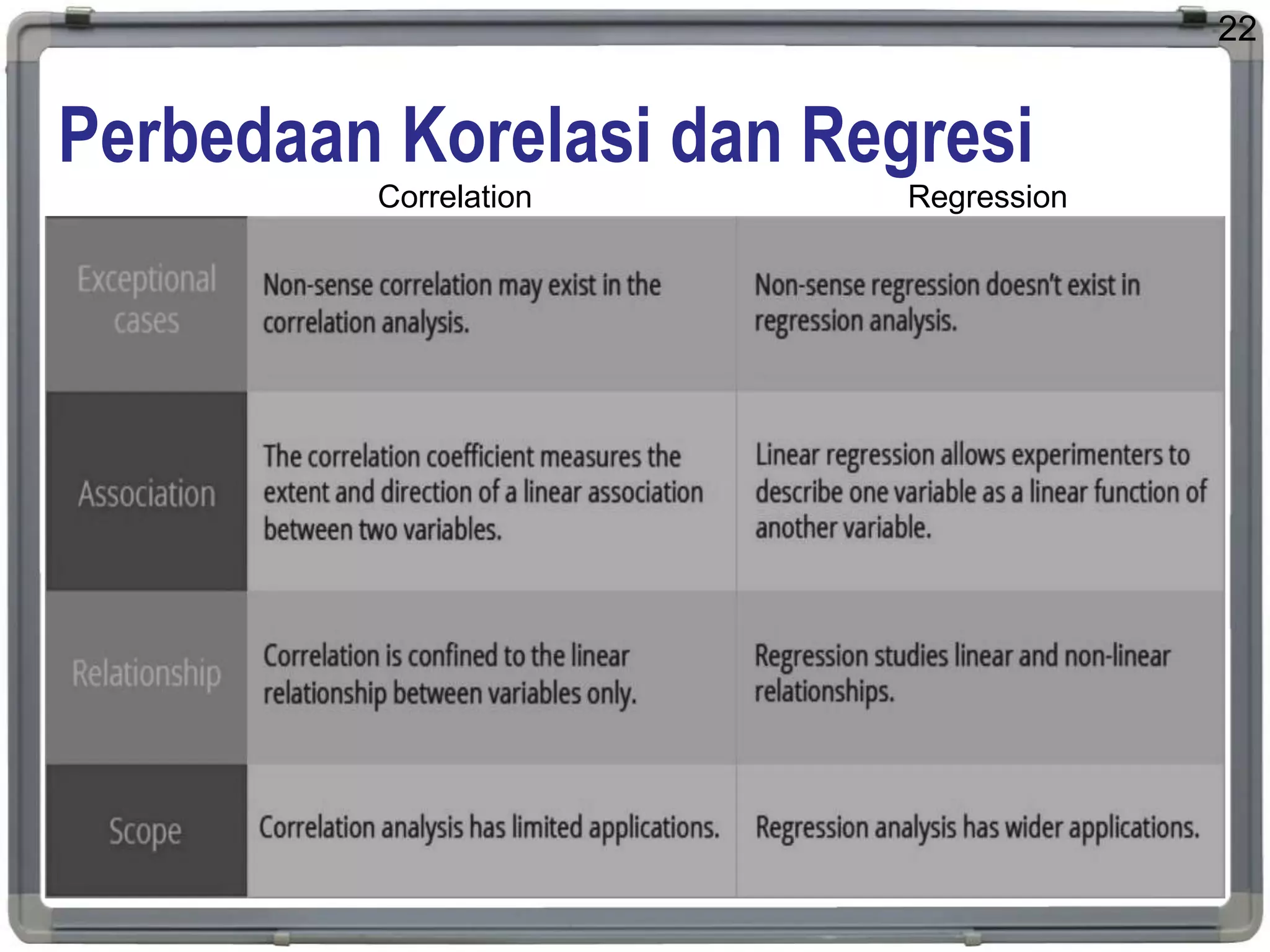 22

Perbedaan Korelasi dan Regresi

| | Correlation | Regression |
|---|---|---|
| Exceptional cases | Non-sense correlation may exist in the correlation analysis. | Non-sense regression doesn't exist in regression analysis. |
| Association | The correlation coefficient measures the extent and direction of a linear association between two variables. | Linear regression allows experimenters to describe one variable as a linear function of another variable. |
| Relationship | Correlation is confined to the linear relationship between variables only. | Regression studies linear and non-linear relationships. |
| Scope | Correlation analysis has limited applications. | Regression analysis has wider applications. |